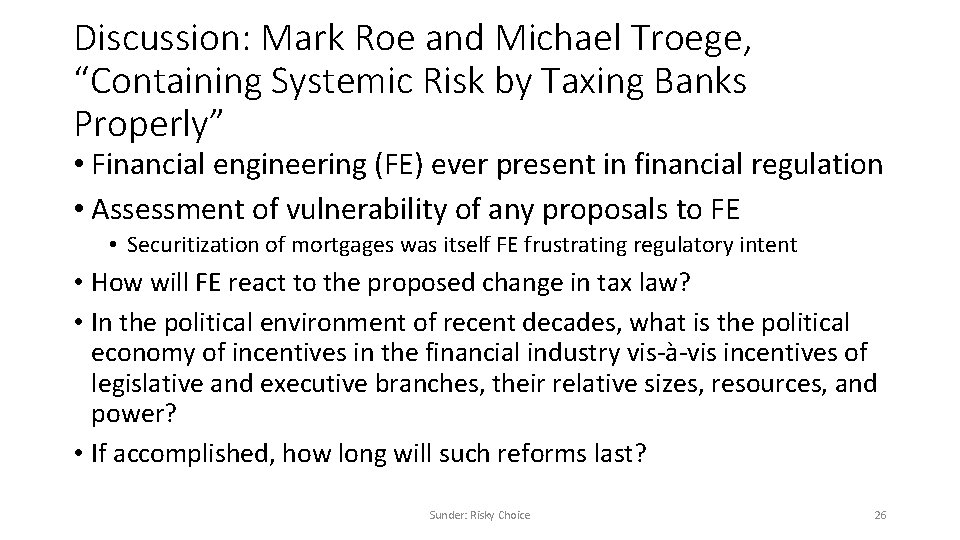 Discussion: Mark Roe and Michael Troege, “Containing Systemic Risk by Taxing Banks Properly”

• Financial engineering (FE) ever present in financial regulation

• Assessment of vulnerability of any proposals to FE

• Securitization of mortgages was itself FE frustrating regulatory intent

• How will FE react to the proposed change in tax law?

• In the political environment of recent decades, what is the political economy of incentives in the financial industry vis-à-vis incentives of legislative and executive branches, their relative sizes, resources, and power?

• If accomplished, how long will such reforms last?

Sunder: Risky Choice

26